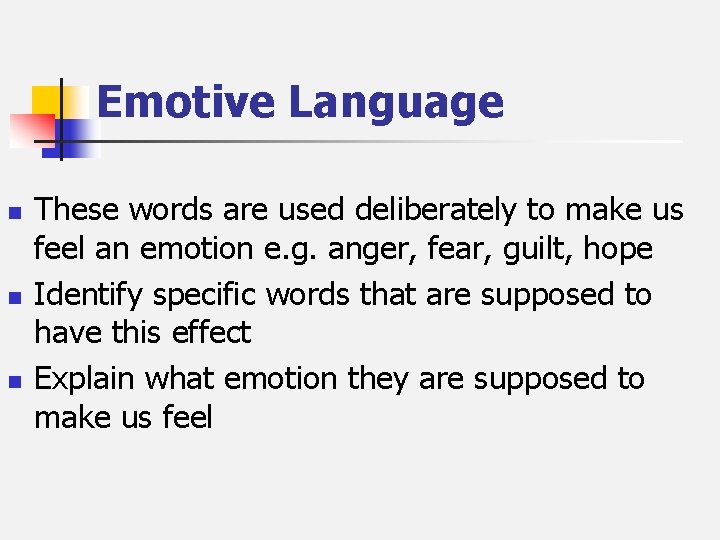 Emotive Language

- These words are used deliberately to make us feel an emotion e.g. anger, fear, guilt, hope
- Identify specific words that are supposed to have this effect
- Explain what emotion they are supposed to make us feel